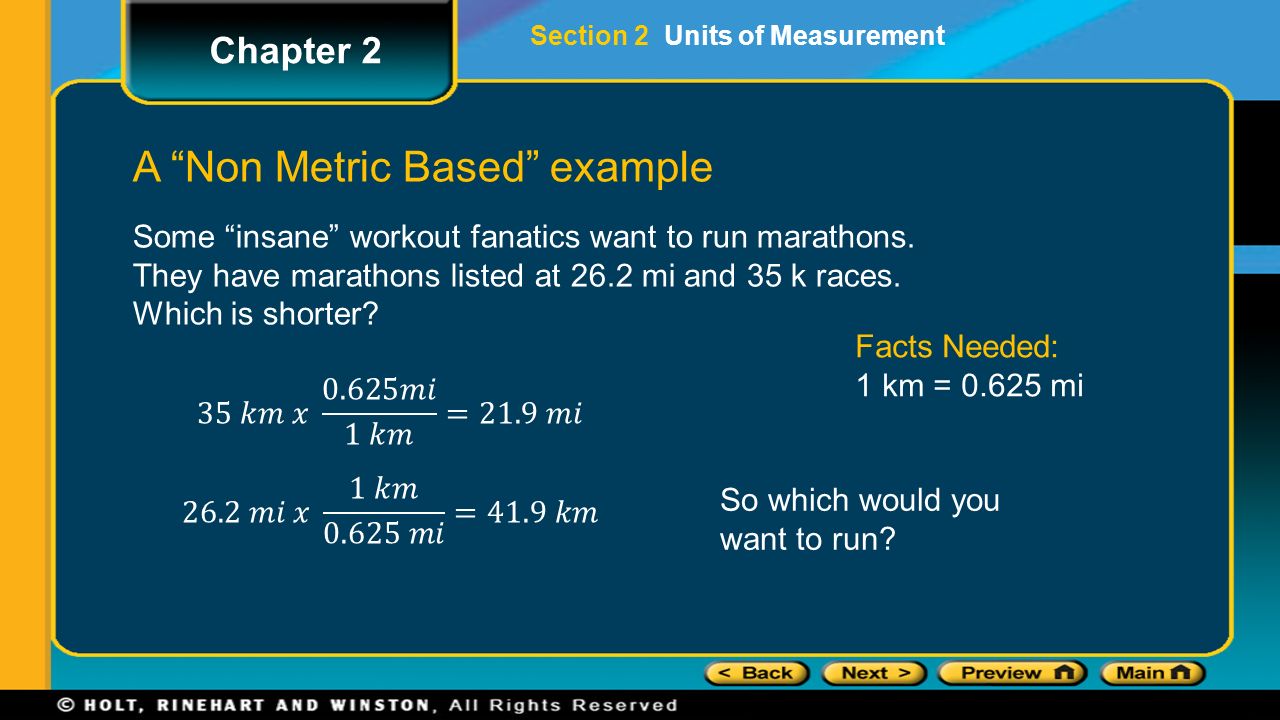 Chapter 2

Section 2 Units of Measurement

A “Non Metric Based” example

Some “insane” workout fanatics want to run marathons. They have marathons listed at 26.2 mi and 35 k races. Which is shorter?

Facts Needed:
1 km = 0.625 mi

$35\ km\ x\ \frac{0.625mi}{1\ km} = 21.9\ mi$

$26.2\ mi\ x\ \frac{1\ km}{0.625\ mi} = 41.9\ km$

So which would you want to run?

< Back Next > Preview Main

© HOLT, RINEHART AND WINSTON, All Rights Reserved